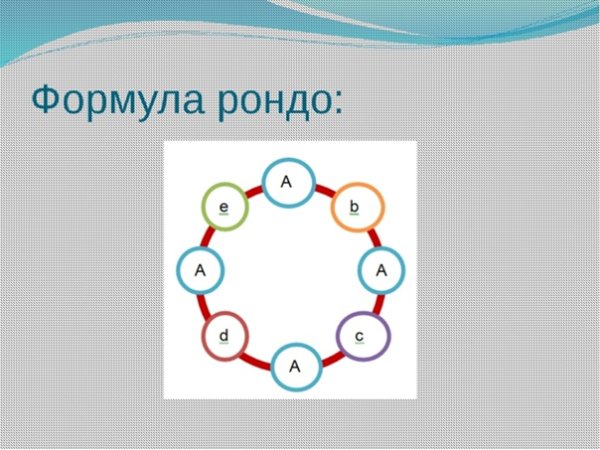 Формула рондо:

A
b
A
c
A
d
A
e